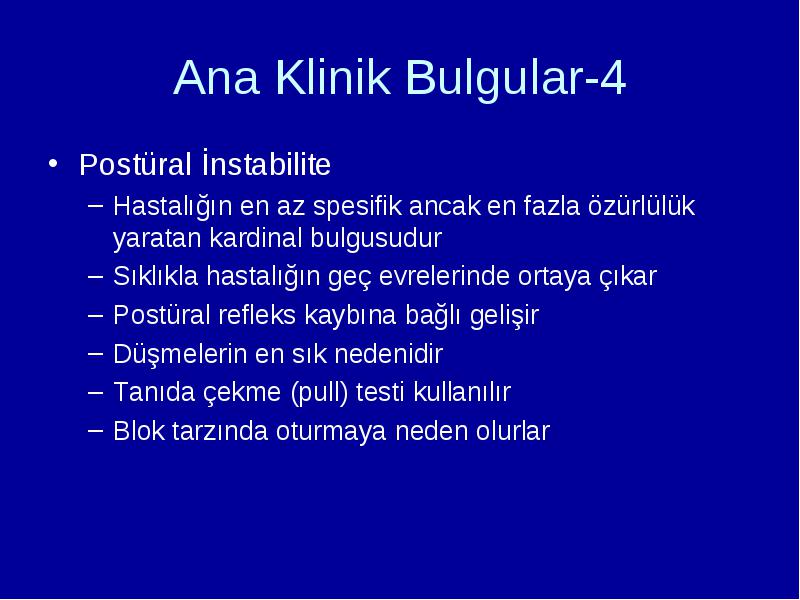 Ana Klinik Bulgular-4

• Postüral İnstabilite
– Hastalığın en az spesifik ancak en fazla özürlülük yaratan kardinal bulgusudur
– Sıklıkla hastalığın geç evrelerinde ortaya çıkar
– Postüral refleks kaybına bağlı gelişir
– Düşmelerin en sık nedenidir
– Tanıda çekme (pull) testi kullanılır
– Blok tarzında oturmaya neden olurlar